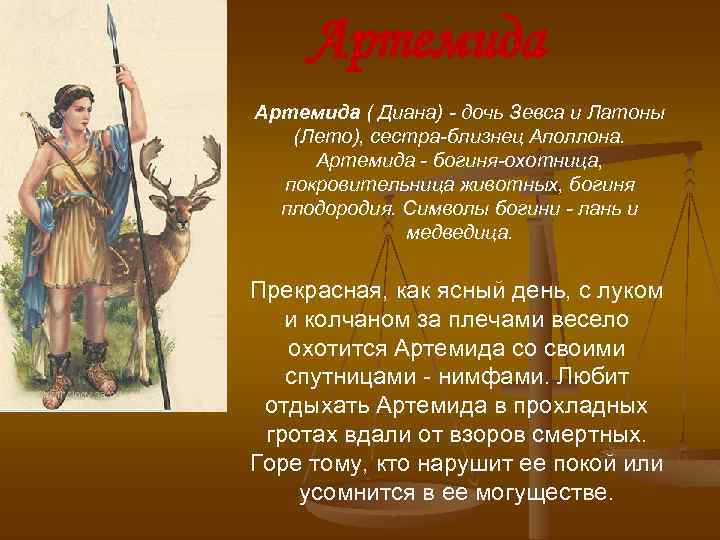 Артемида

Артемида ( Диана) - дочь Зевса и Латоны (Лето), сестра-близнец Аполлона. Артемида - богиня-охотница, покровительница животных, богиня плодородия. Символы богини - лань и медведица.

Прекрасная, как ясный день, с луком и колчаном за плечами весело охотится Артемида со своими спутницами - нимфами. Любит отдыхать Артемида в прохладных гротах вдали от взоров смертных. Горе тому, кто нарушит ее покой или усомнится в ее могуществе.